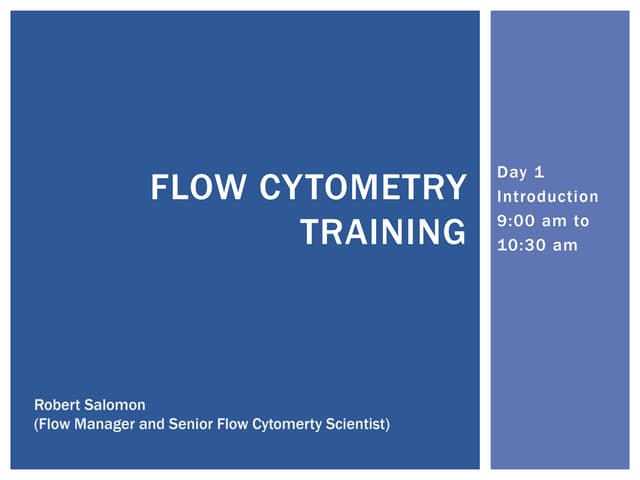 FLOW CYTOMETRY TRAINING

Day 1
Introduction
9:00 am to 10:30 am

Robert Salomon
(Flow Manager and Senior Flow Cytomerty Scientist)